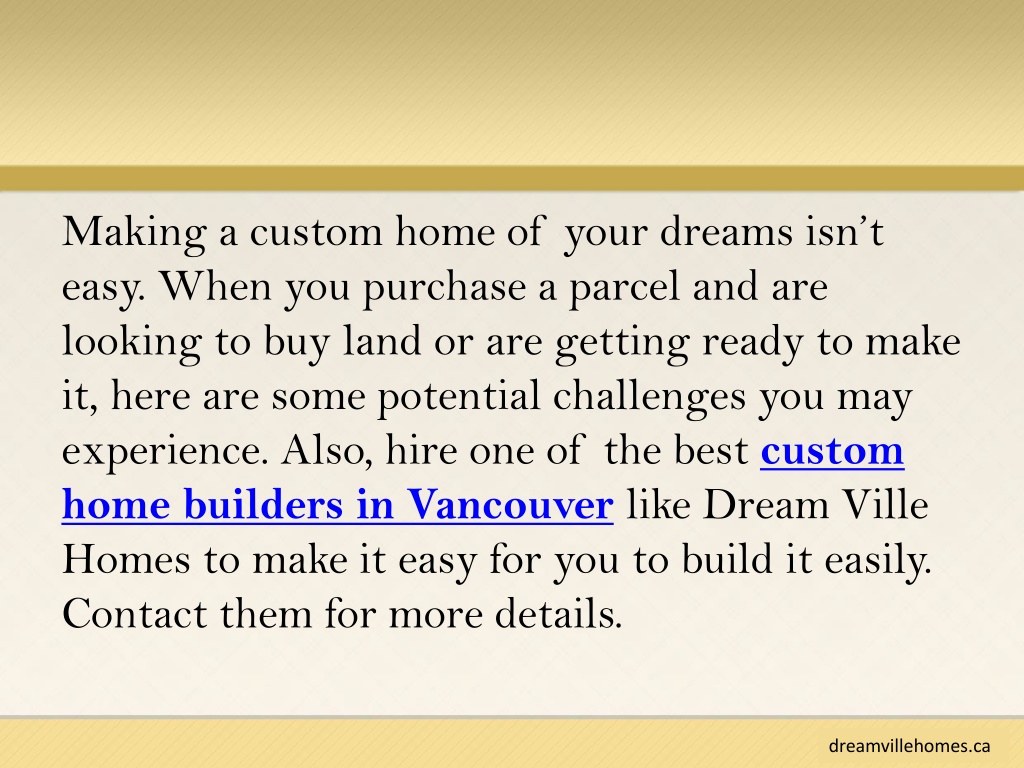 Making a custom home of your dreams isn't easy. When you purchase a parcel and are looking to buy land or are getting ready to make it, here are some potential challenges you may experience. Also, hire one of the best custom home builders in Vancouver like Dream Ville Homes to make it easy for you to build it easily. Contact them for more details.

dreamvillehomes.ca